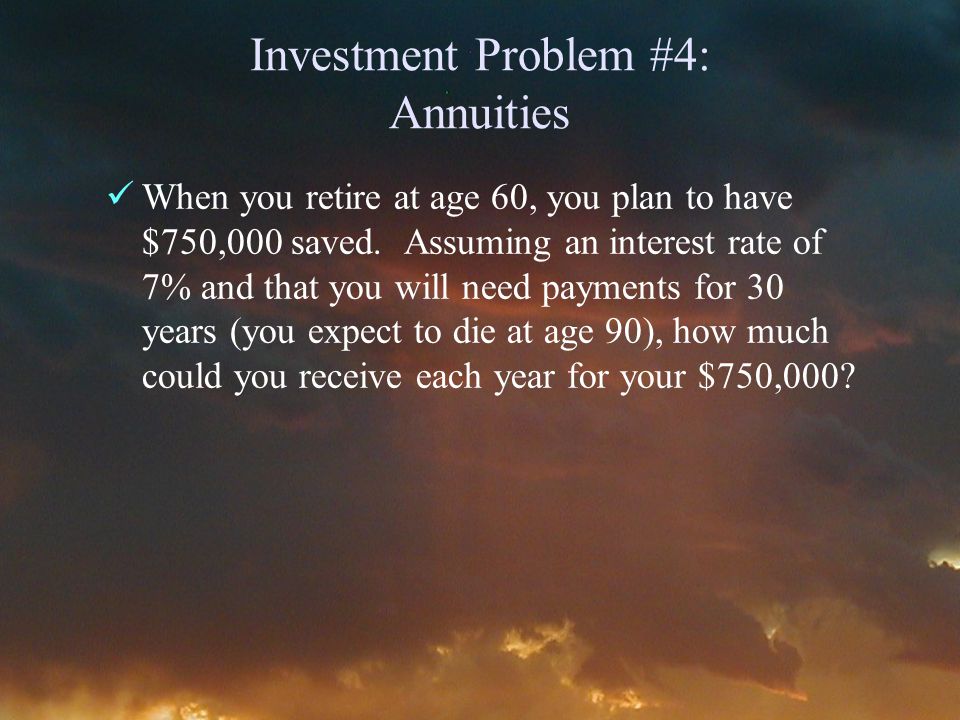 Investment Problem #4:
Annuities

✓ When you retire at age 60, you plan to have \$750,000 saved. Assuming an interest rate of 7% and that you will need payments for 30 years (you expect to die at age 90), how much could you receive each year for your \$750,000?